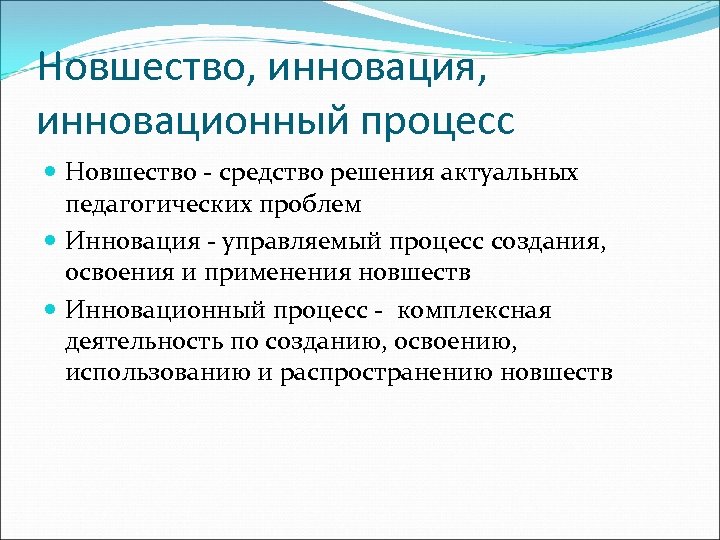 Новшество, инновация, инновационный процесс

Новшество - средство решения актуальных педагогических проблем

Инновация - управляемый процесс создания, освоения и применения новшеств

Инновационный процесс - комплексная деятельность по созданию, освоению, использованию и распространению новшеств